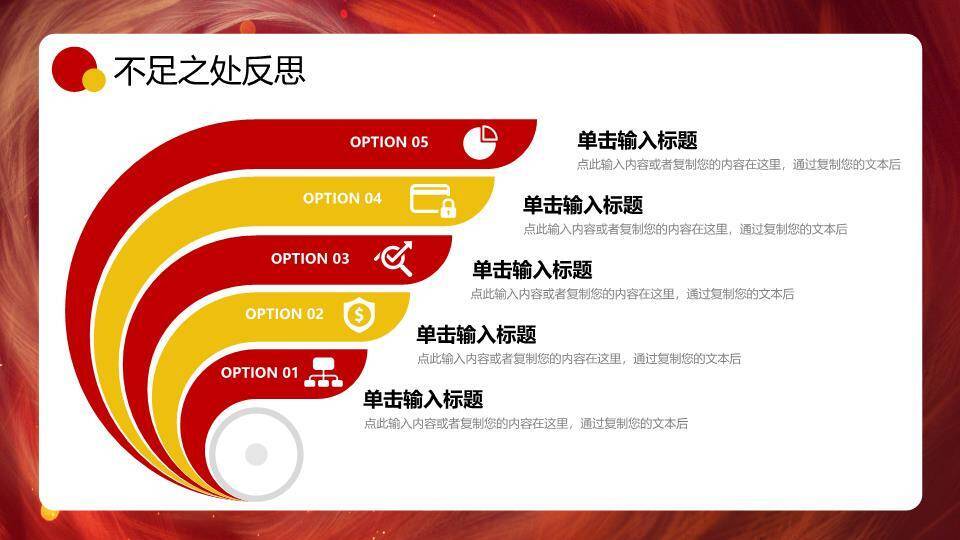 不足之处反思

OPTION 05

单击输入标题
点此输入内容或者复制您的内容在这里，通过复制您的文本后

OPTION 04

单击输入标题
点此输入内容或者复制您的内容在这里，通过复制您的文本后

OPTION 03

单击输入标题
点此输入内容或者复制您的内容在这里，通过复制您的文本后

OPTION 02

单击输入标题
点此输入内容或者复制您的内容在这里，通过复制您的文本后

OPTION 01

单击输入标题
点此输入内容或者复制您的内容在这里，通过复制您的文本后